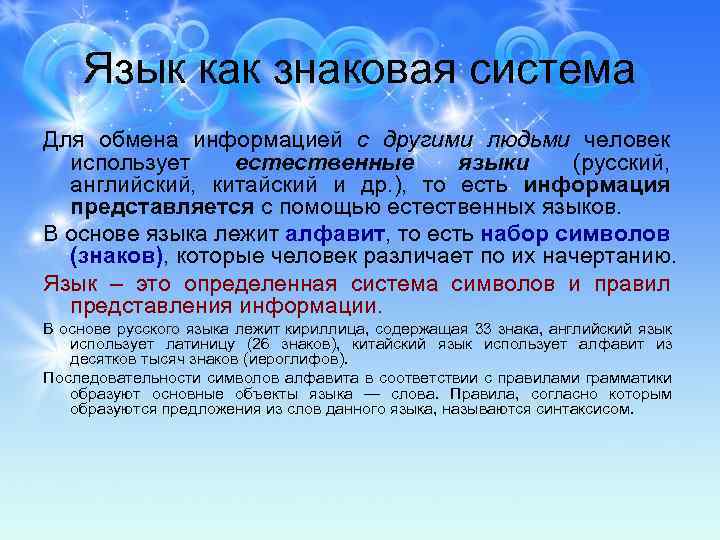 Язык как знаковая система

Для обмена информацией с другими людьми человек использует естественные языки (русский, английский, китайский и др.), то есть информация представляется с помощью естественных языков.

В основе языка лежит алфавит, то есть набор символов (знаков), которые человек различает по их начертанию.

Язык – это определенная система символов и правил представления информации.

В основе русского языка лежит кириллица, содержащая 33 знака, английский язык использует латиницу (26 знаков), китайский язык использует алфавит из десятков тысяч знаков (иероглифов).

Последовательности символов алфавита в соответствии с правилами грамматики образуют основные объекты языка — слова. Правила, согласно которым образуются предложения из слов данного языка, называются синтаксисом.